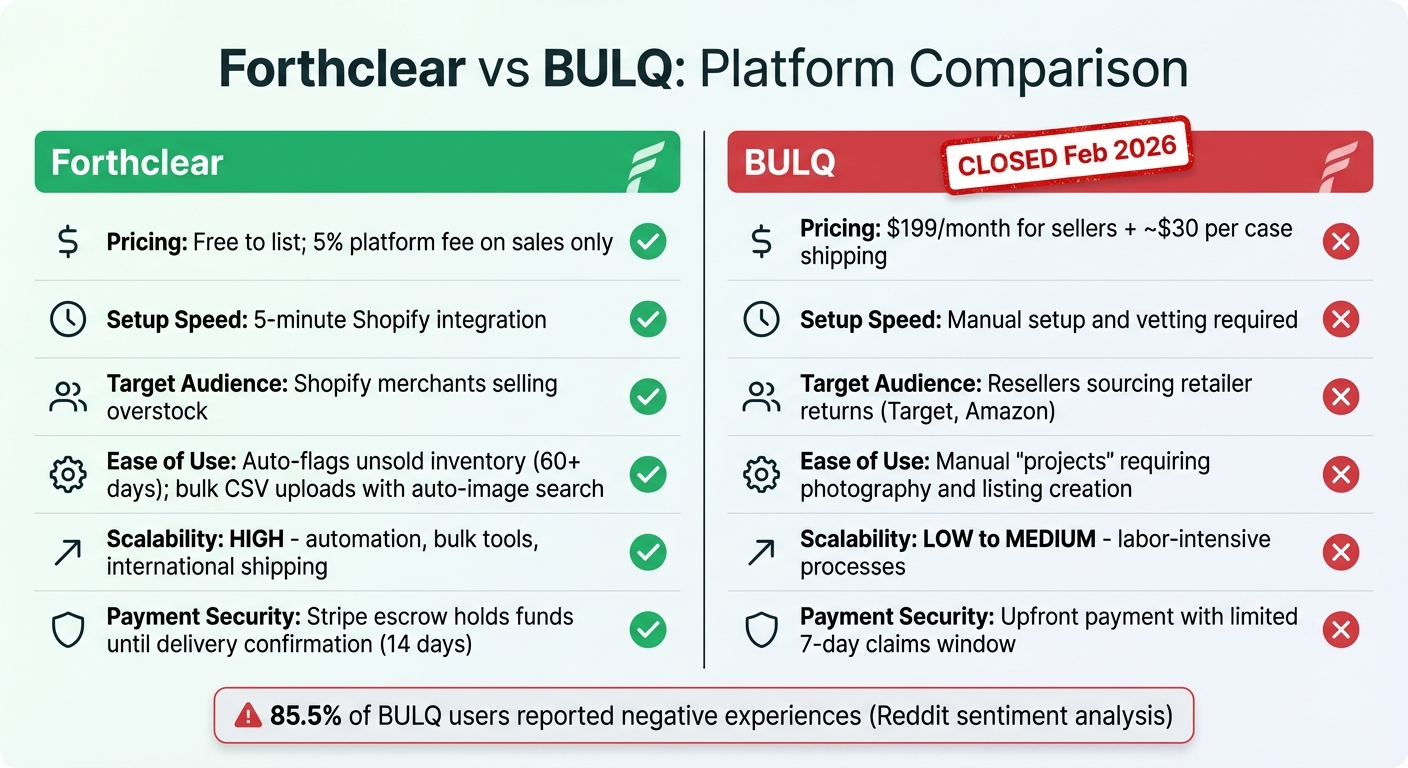 Forthclear vs BULQ: Platform Comparison

Forthclear

Pricing: Free to list; 5% platform fee on sales only

Setup Speed: 5-minute Shopify integration

Target Audience: Shopify merchants selling overstock

Ease of Use: Auto-flags unsold inventory (60+ days); bulk CSV uploads with auto-image search

Scalability: HIGH - automation, bulk tools, international shipping

Payment Security: Stripe escrow holds funds until delivery confirmation (14 days)

BULQ

CLOSED Feb 2026

Pricing: $199/month for sellers + ~$30 per case shipping

Setup Speed: Manual setup and vetting required

Target Audience: Resellers sourcing retailer returns (Target, Amazon)

Ease of Use: Manual "projects" requiring photography and listing creation

Scalability: LOW to MEDIUM - labor-intensive processes

Payment Security: Upfront payment with limited 7-day claims window

85.5% of BULQ users reported negative experiences (Reddit sentiment analysis)